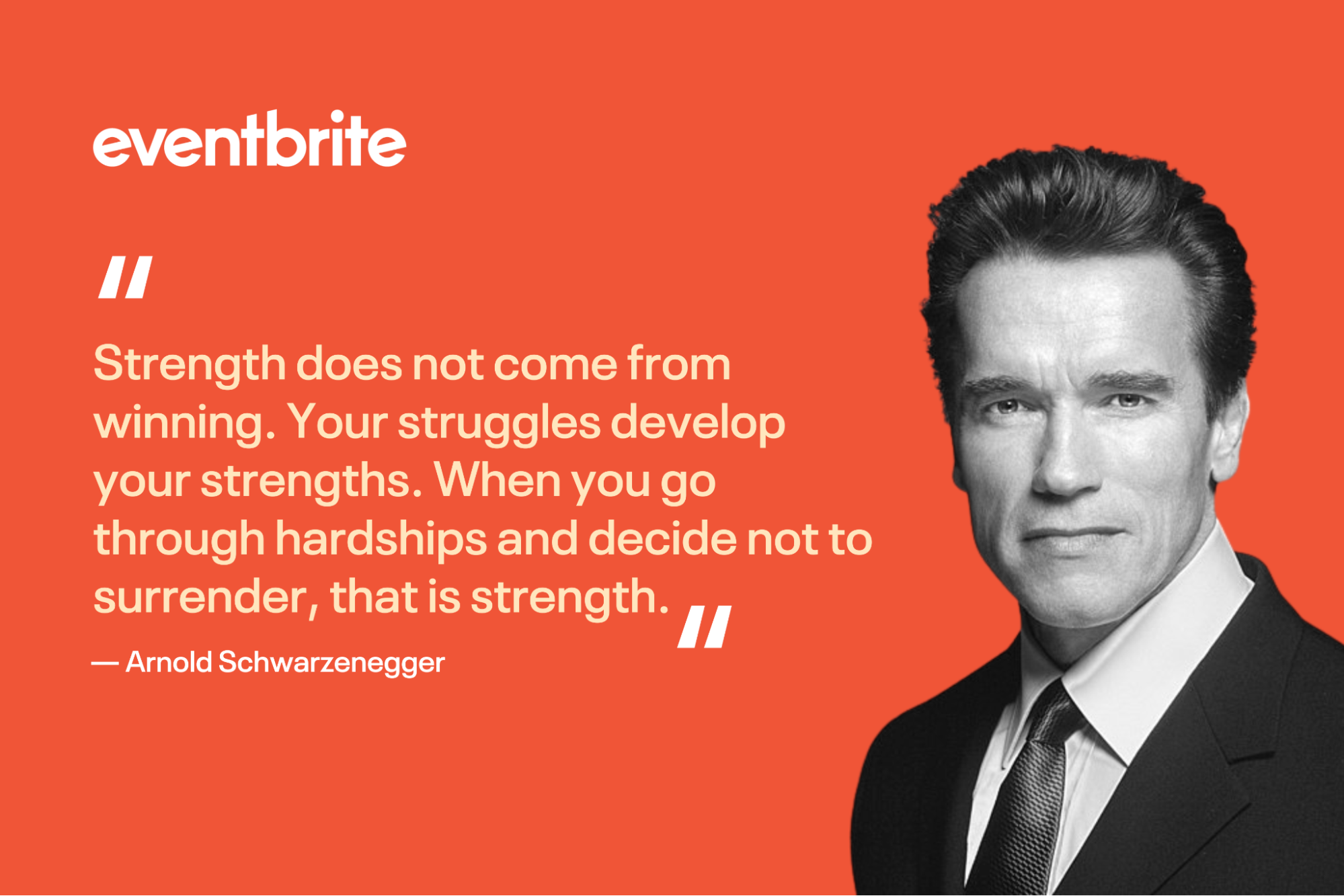 eventbrite

"

Strength does not come from winning. Your struggles develop your strengths. When you go through hardships and decide not to surrender, that is strength. "

— Arnold Schwarzenegger